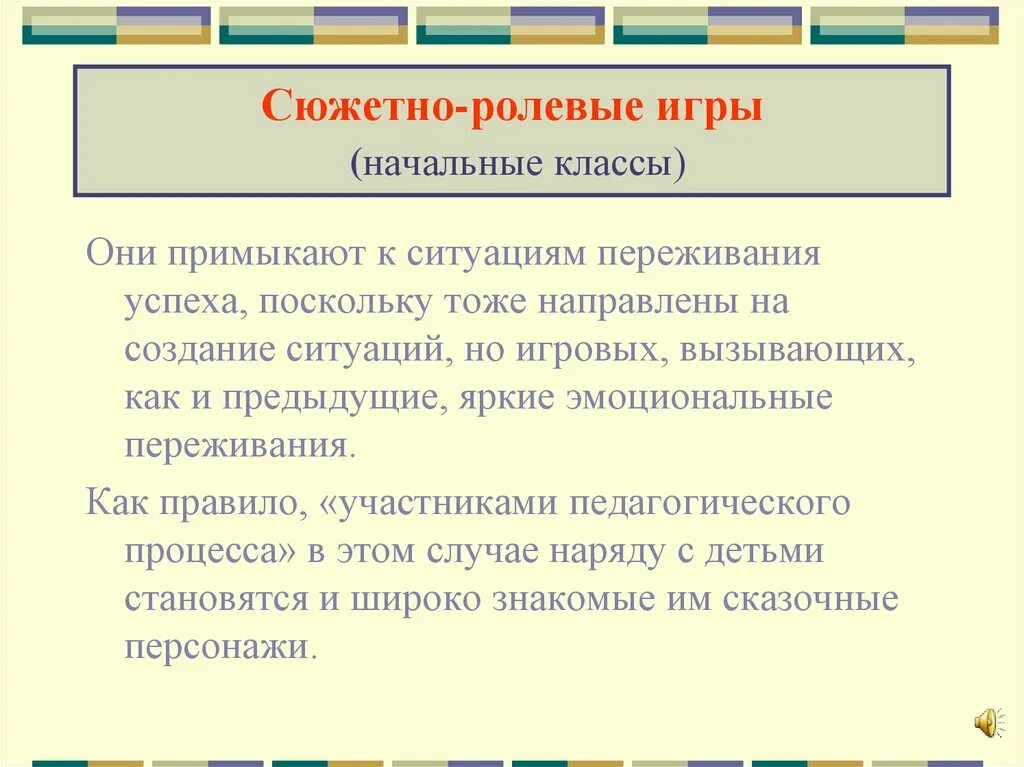 Сюжетно-ролевые игры
(начальные классы)

Они примыкают к ситуациям переживания успеха, поскольку тоже направлены на создание ситуаций, но игровых, вызывающих, как и предыдущие, яркие эмоциональные переживания.

Как правило, «участниками педагогического процесса» в этом случае наряду с детьми становятся и широко знакомые им сказочные персонажи.